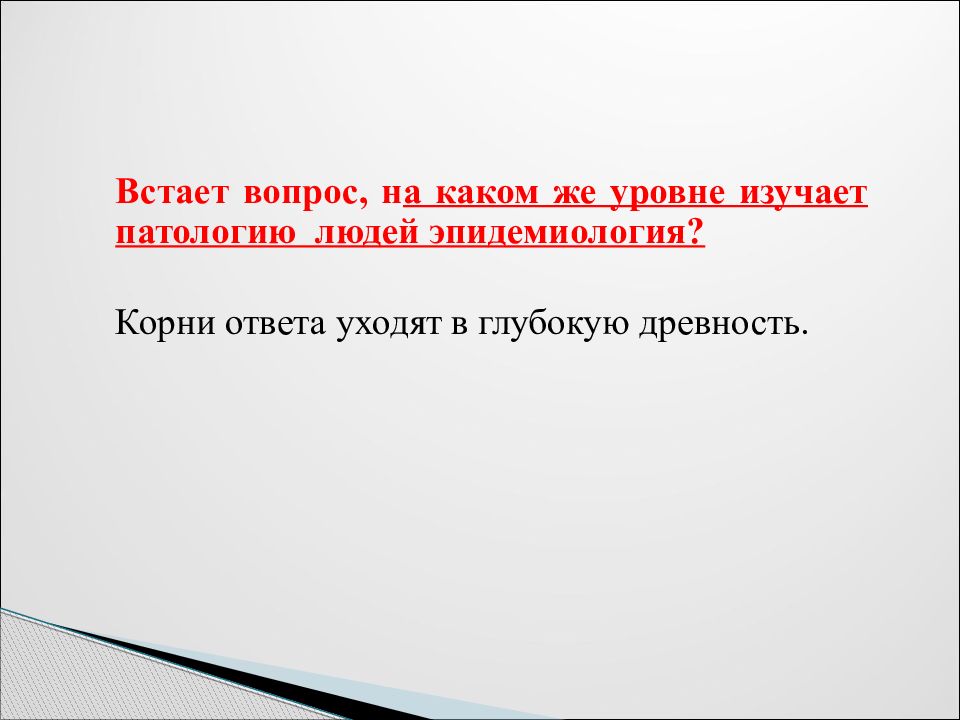 Встает вопрос, на каком же уровне изучает патологию людей эпидемиология?

Корни ответа уходят в глубокую древность.